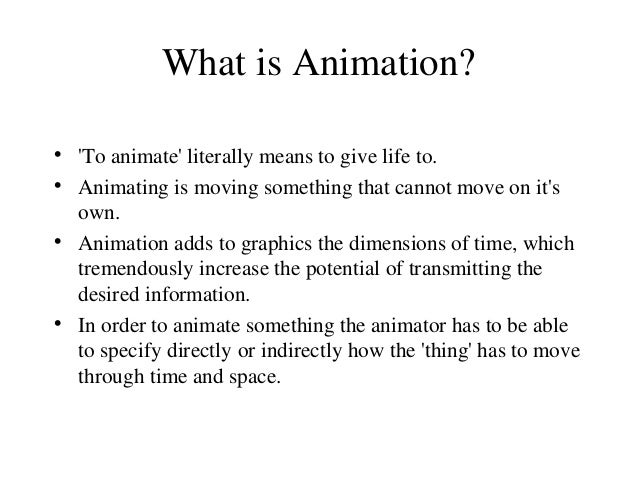 What is Animation?

• 'To animate' literally means to give life to.

• Animating is moving something that cannot move on it's own.

• Animation adds to graphics the dimensions of time, which tremendously increase the potential of transmitting the desired information.

• In order to animate something the animator has to be able to specify directly or indirectly how the 'thing' has to move through time and space.